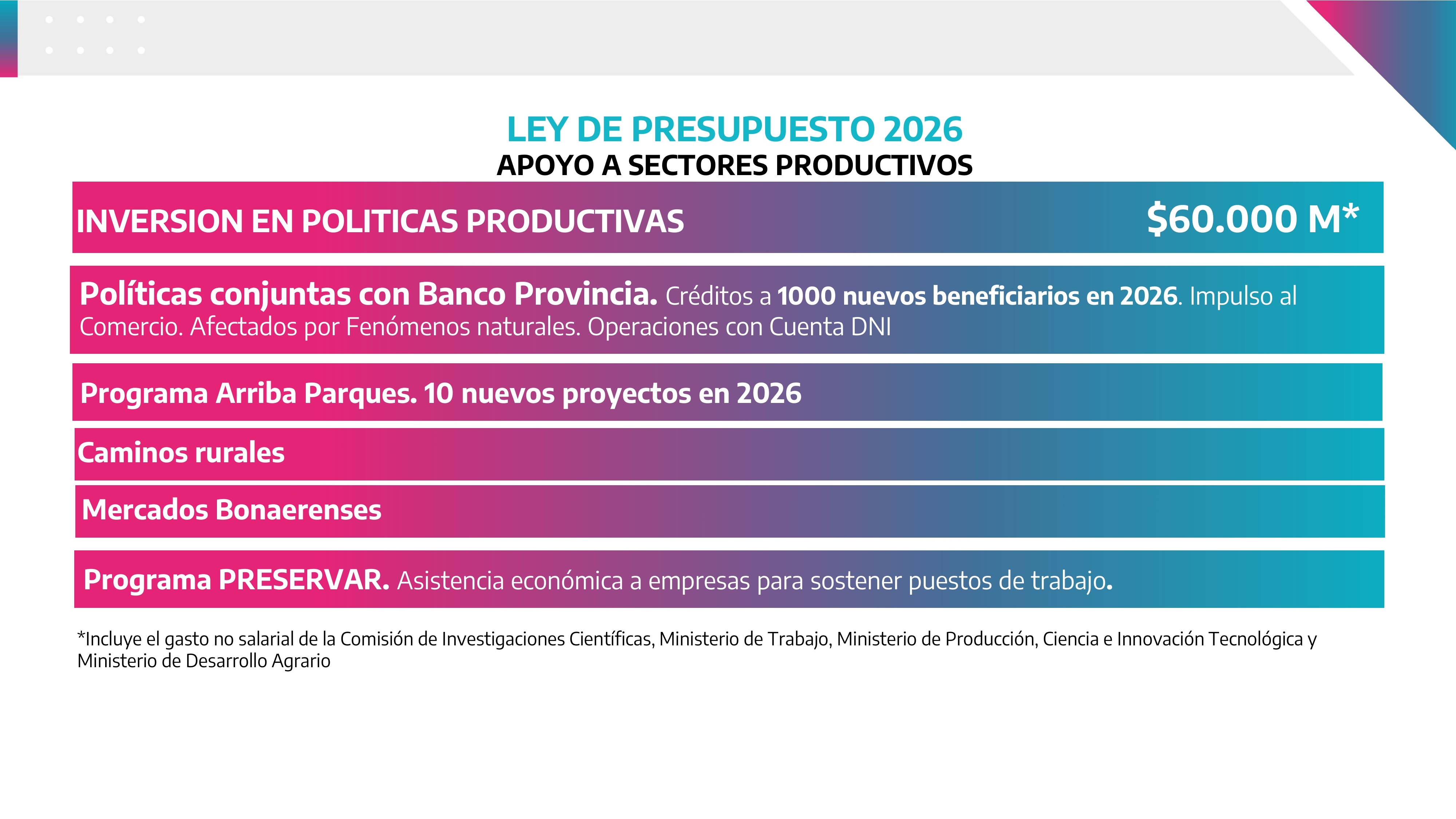 LEY DE PRESUPUESTO 2026
APOYO A SECTORES PRODUCTIVOS

INVERSION EN POLITICAS PRODUCTIVAS $60.000 M*

Políticas conjuntas con Banco Provincia. Créditos a 1000 nuevos beneficiarios en 2026. Impulso al Comercio. Afectados por Fenómenos naturales. Operaciones con Cuenta DNI

Programa Arriba Parques. 10 nuevos proyectos en 2026

Caminos rurales

Mercados Bonaerenses

Programa PRESERVAR. Asistencia económica a empresas para sostener puestos de trabajo.

*Incluye el gasto no salarial de la Comisión de Investigaciones Científicas, Ministerio de Trabajo, Ministerio de Producción, Ciencia e Innovación Tecnológica y Ministerio de Desarrollo Agrario